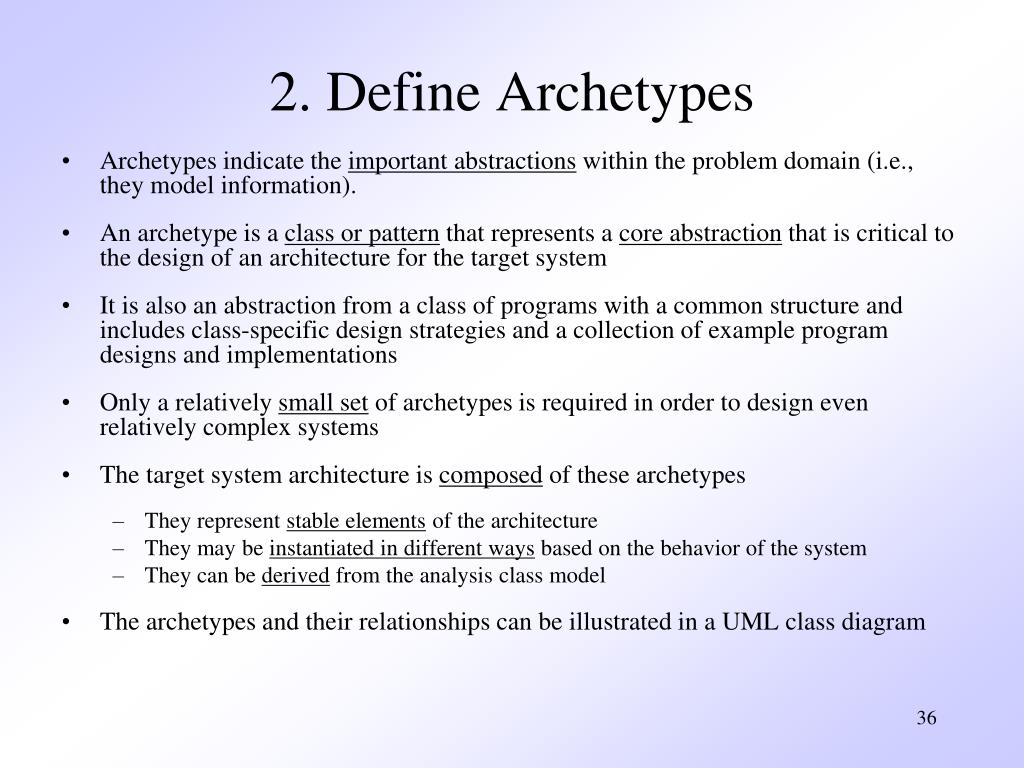 2. Define Archetypes

• Archetypes indicate the important abstractions within the problem domain (i.e., they model information).

• An archetype is a class or pattern that represents a core abstraction that is critical to the design of an architecture for the target system

• It is also an abstraction from a class of programs with a common structure and includes class-specific design strategies and a collection of example program designs and implementations

• Only a relatively small set of archetypes is required in order to design even relatively complex systems

• The target system architecture is composed of these archetypes

– They represent stable elements of the architecture
– They may be instantiated in different ways based on the behavior of the system
– They can be derived from the analysis class model

• The archetypes and their relationships can be illustrated in a UML class diagram

36